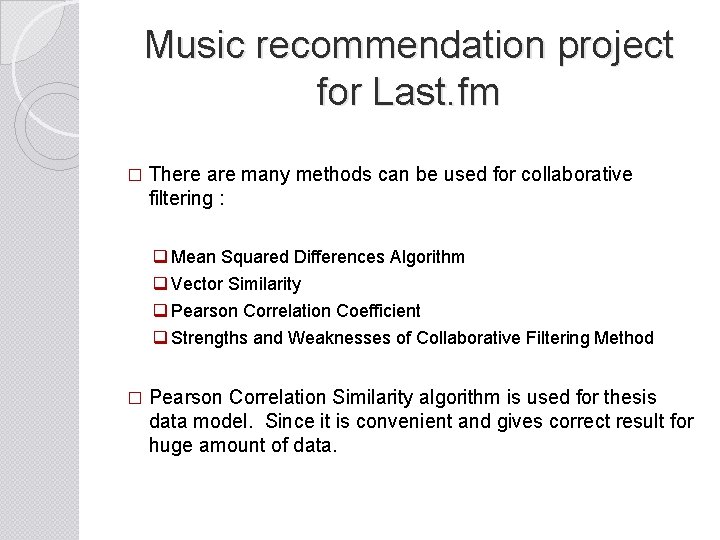 Music recommendation project for Last.fm

□ There are many methods can be used for collaborative filtering :

❑ Mean Squared Differences Algorithm
❑ Vector Similarity
❑ Pearson Correlation Coefficient
❑ Strengths and Weaknesses of Collaborative Filtering Method

□ Pearson Correlation Similarity algorithm is used for thesis data model. Since it is convenient and gives correct result for huge amount of data.